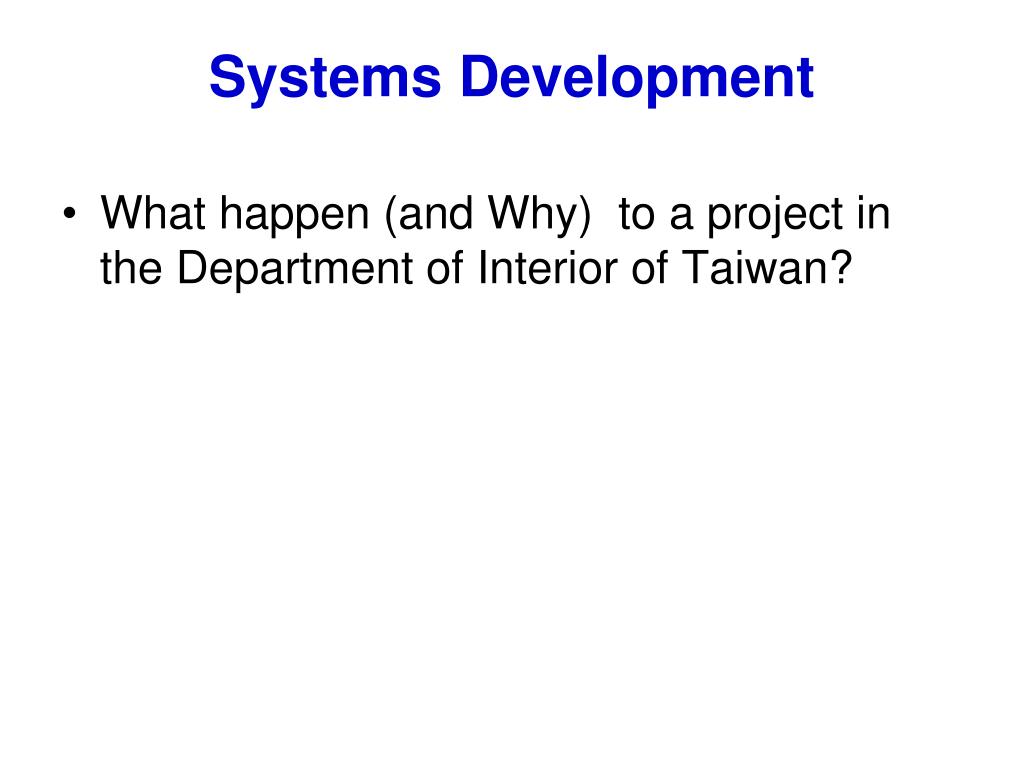 Systems Development

• What happen (and Why)  to a project in the Department of Interior of Taiwan?